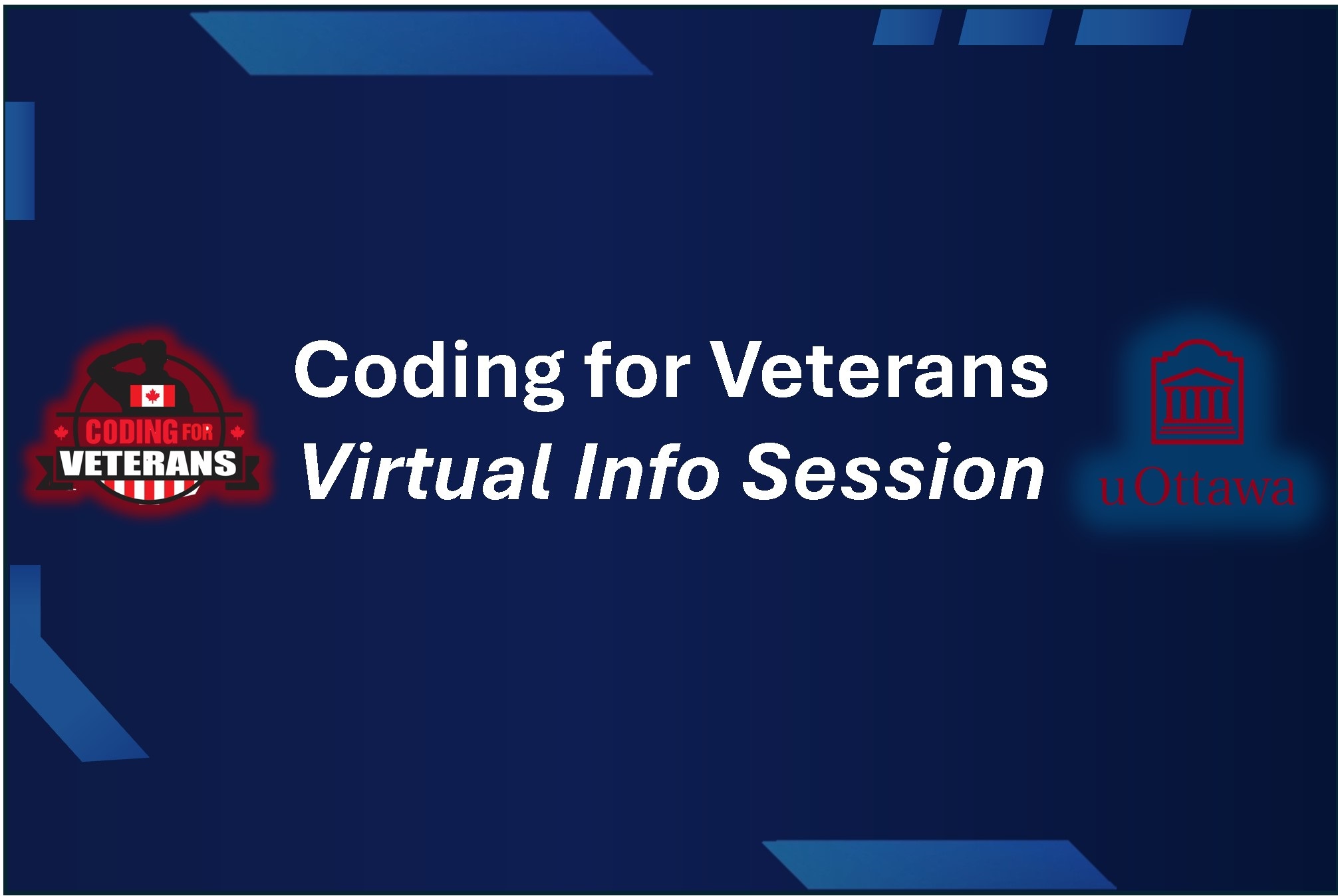 CODING FOR VETERANS

Coding for Veterans
Virtual Info Session

uOttawa